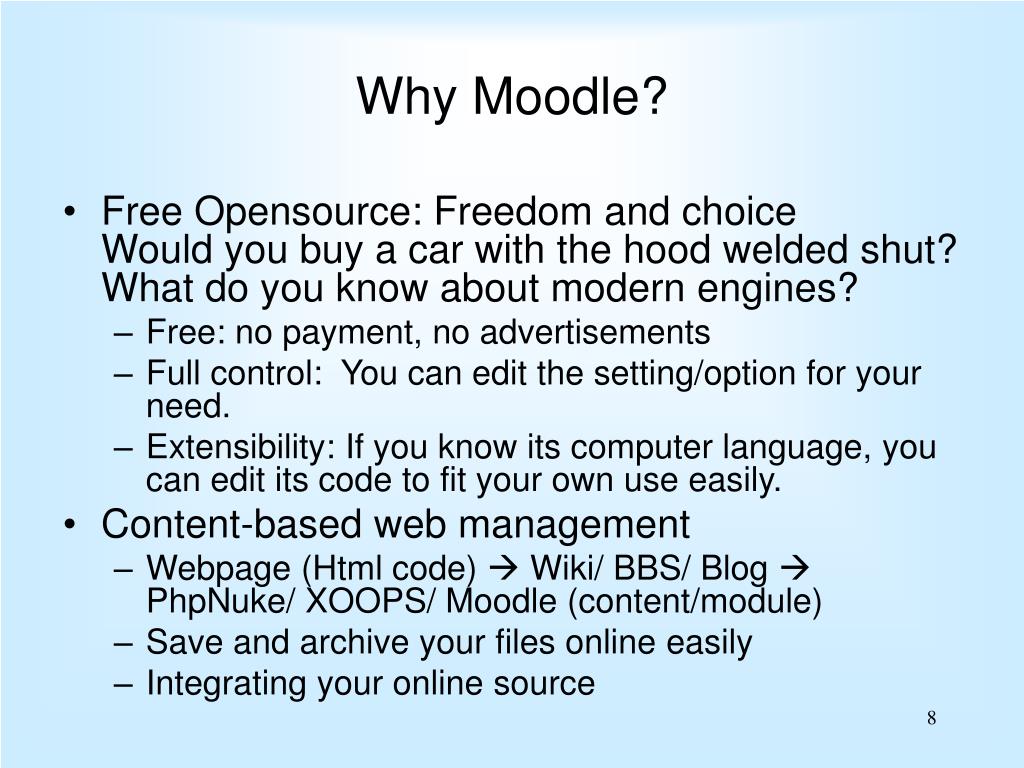 Why Moodle?

• Free Opensource: Freedom and choice
Would you buy a car with the hood welded shut? What do you know about modern engines?
– Free: no payment, no advertisements
– Full control: You can edit the setting/option for your need.
– Extensibility: If you know its computer language, you can edit its code to fit your own use easily.
• Content-based web management
– Webpage (Html code) → Wiki/ BBS/ Blog → PhpNuke/ XOOPS/ Moodle (content/module)
– Save and archive your files online easily
– Integrating your online source

8